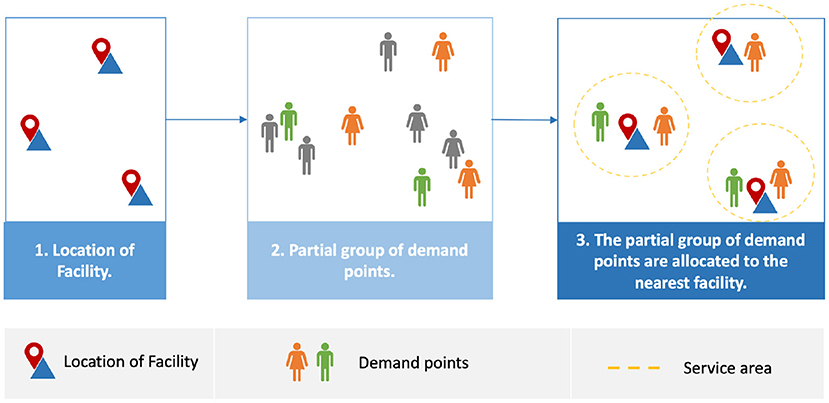 1. Location of Facility.

2. Partial group of demand points.

3. The partial group of demand points are allocated to the nearest facility.

Location of Facility

Demand points

Service area